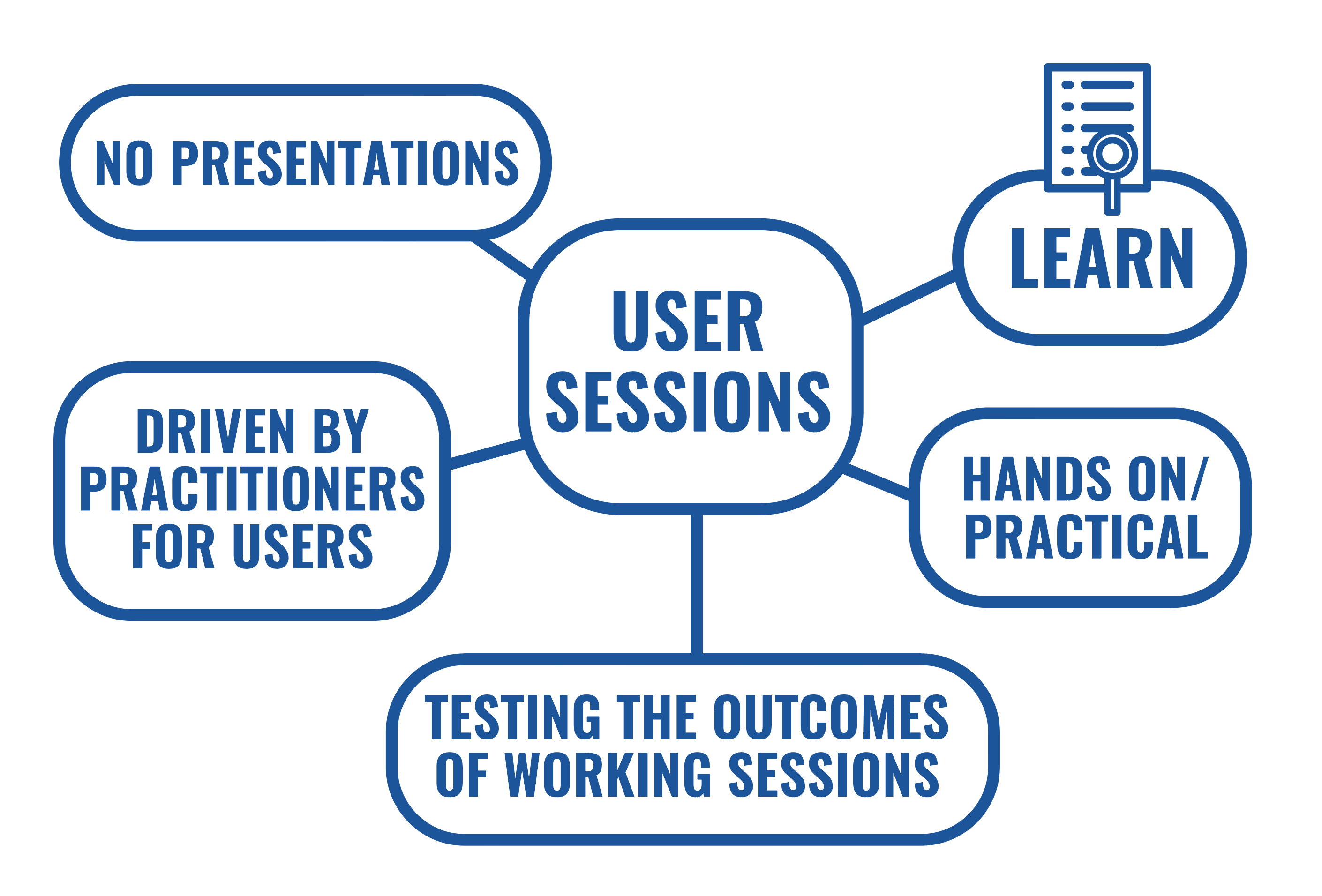 NO PRESENTATIONS

LEARN

USER SESSIONS

DRIVEN BY PRACTITIONERS FOR USERS

HANDS ON/ PRACTICAL

TESTING THE OUTCOMES OF WORKING SESSIONS